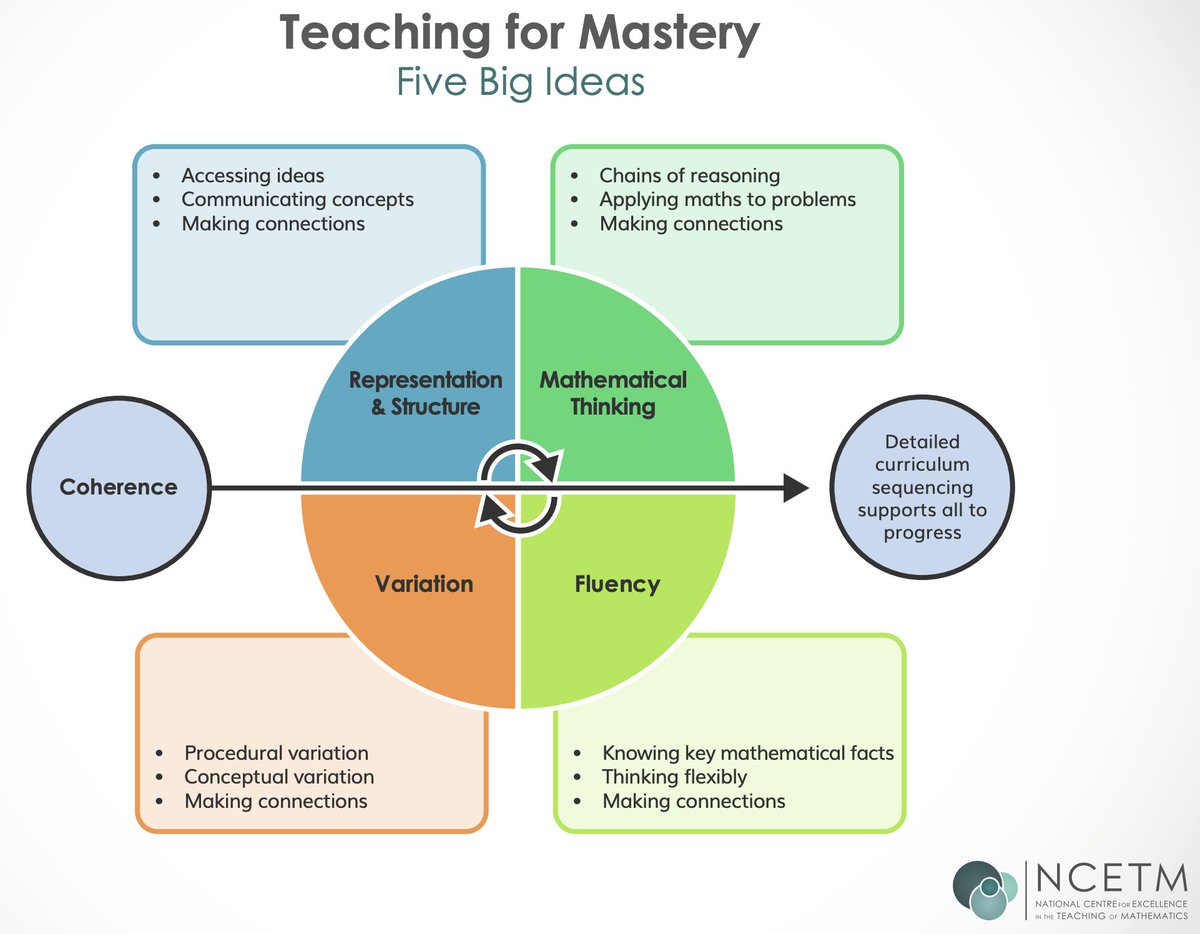 Teaching for Mastery
Five Big Ideas

• Accessing ideas
• Communicating concepts
• Making connections

• Chains of reasoning
• Applying maths to problems
• Making connections

Representation & Structure

Mathematical Thinking

Coherence

Detailed curriculum sequencing supports all to progress

Variation

Fluency

• Procedural variation
• Conceptual variation
• Making connections

• Knowing key mathematical facts
• Thinking flexibly
• Making connections

NCETM
NATIONAL CENTRE FOR EXCELLENCE IN THE TEACHING OF MATHEMATICS